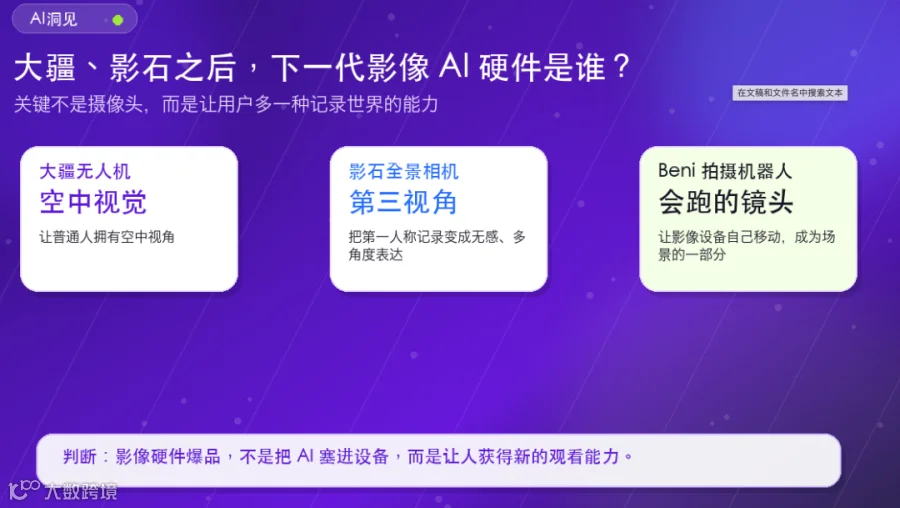 AI洞见

大疆、影石之后，下一代影像 AI 硬件是谁？
关键不是摄像头，而是让用户多一种记录世界的能力

在文稿和文件名中搜索文本

大疆无人机
空中视觉
让普通人拥有空中视角

影石全景相机
第三视角
把第一人称记录变成无感、多角度表达

Beni 拍摄机器人
会跑的镜头
让影像设备自己移动，成为场景的一部分

判断：影像硬件爆品，不是把 AI 塞进设备，而是让人获得新的观看能力。

大数跨境